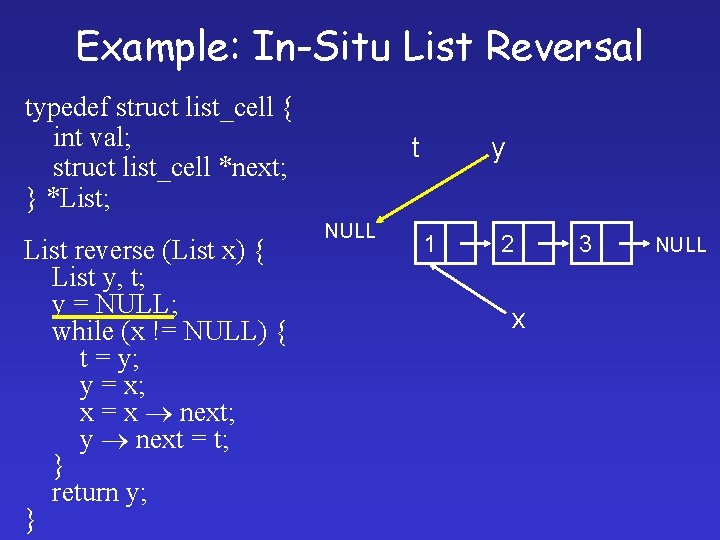 Example: In-Situ List Reversal

typedef struct list_cell {
int val;
struct list_cell *next;
} *List;

List reverse (List x) {
List y, t;
y = NULL;
while (x != NULL) {
t = y;
y = x;
x = x $\rightarrow$ next;
y $\rightarrow$ next = t;
}
return y;
}

t
y
NULL
1
2
3
NULL
x